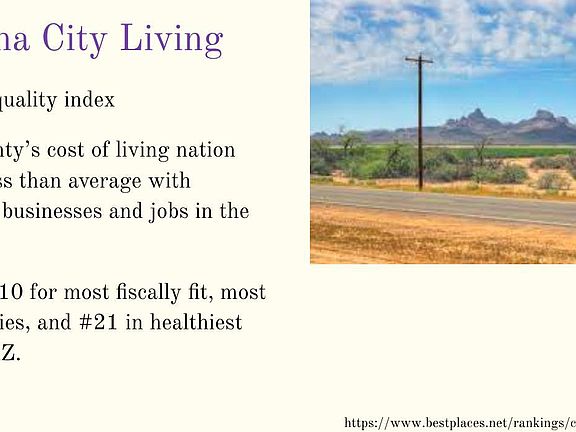 na City Living

quality index

nty's cost of living nation ss than average with businesses and jobs in the

10 for most fiscally fit, most ies, and #21 in healthiest Z.

https://www.bestplaces.net/rankings/c